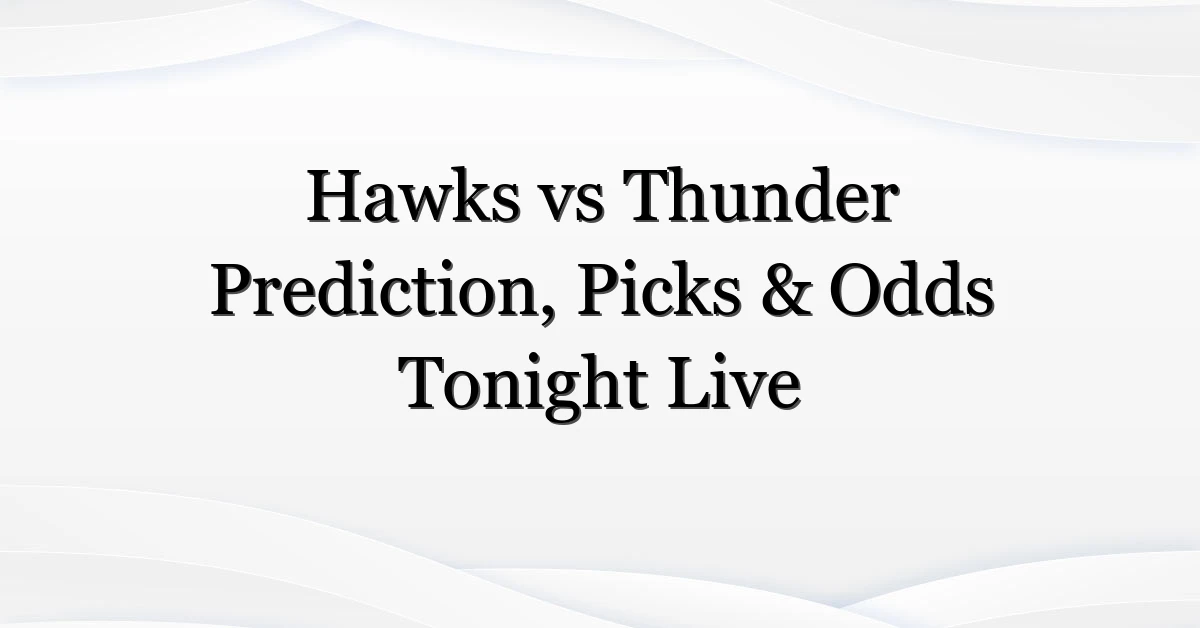 Hawks vs Thunder Prediction, Picks & Odds Tonight Live